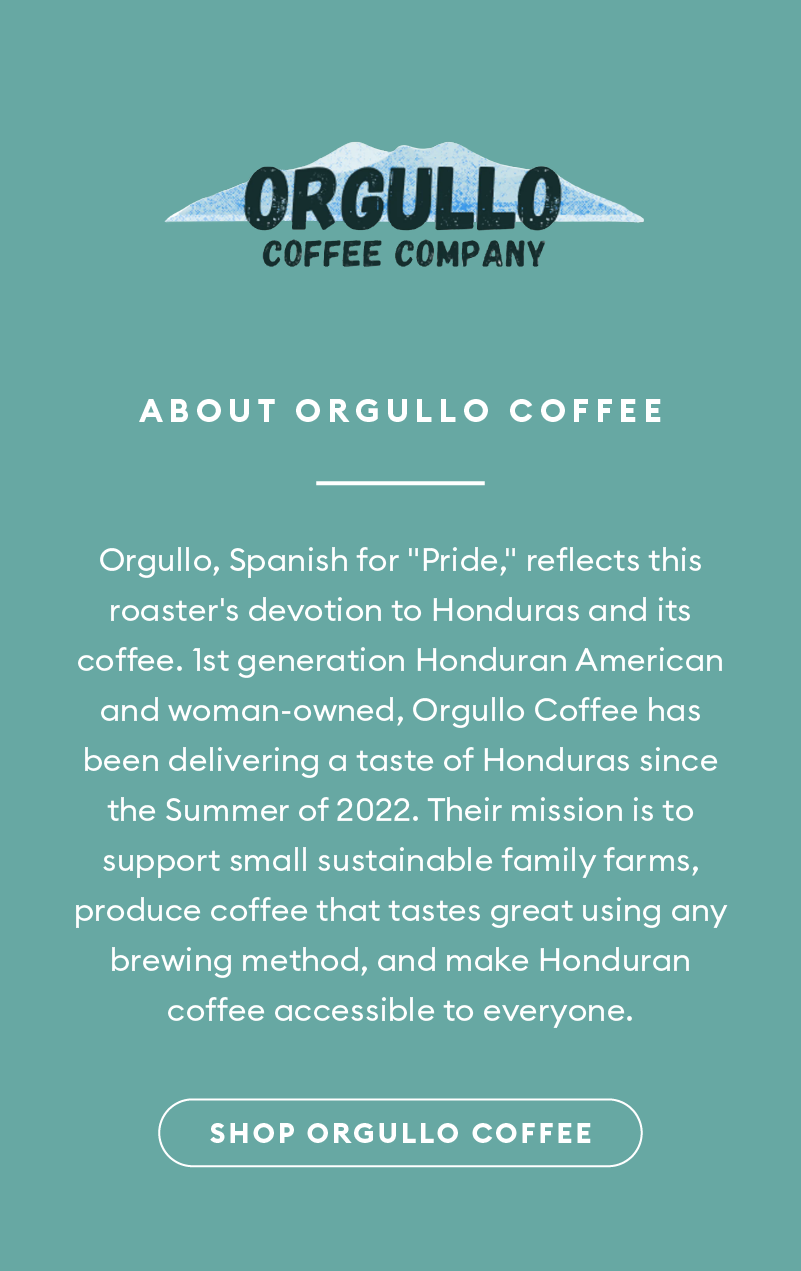 ORGULLO
COFFEE COMPANY

ABOUT ORGULLO COFFEE

Orgullo, Spanish for "Pride," reflects this roaster's devotion to Honduras and its coffee. 1st generation Honduran American and woman-owned, Orgullo Coffee has been delivering a taste of Honduras since the Summer of 2022. Their mission is to support small sustainable family farms, produce coffee that tastes great using any brewing method, and make Honduran coffee accessible to everyone.

SHOP ORGULLO COFFEE